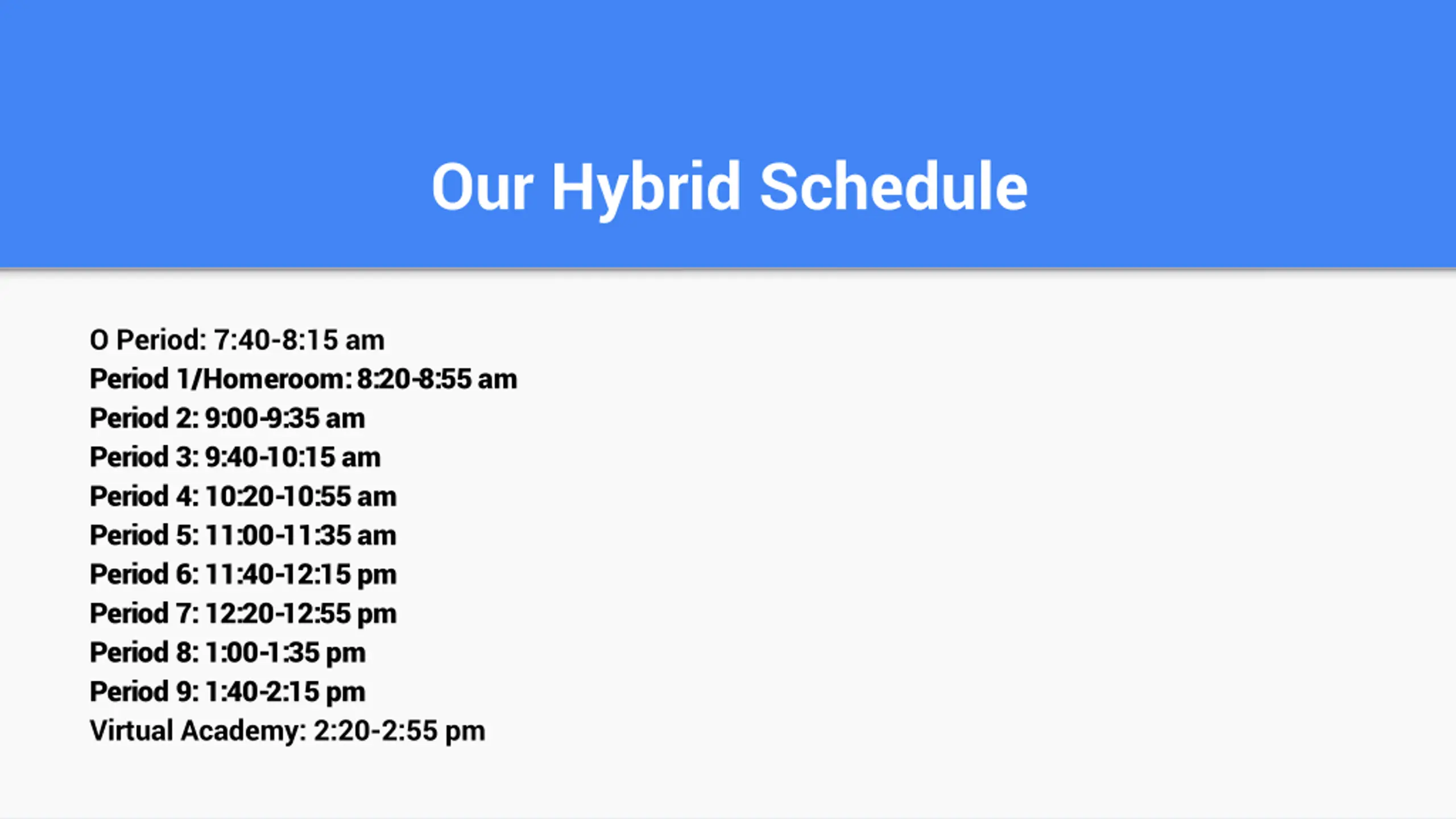 Our Hybrid Schedule

O Period: 7:40-8:15 am
Period 1/Homeroom: 8:20-8:55 am
Period 2: 9:00-9:35 am
Period 3: 9:40-10:15 am
Period 4: 10:20-10:55 am
Period 5: 11:00-11:35 am
Period 6: 11:40-12:15 pm
Period 7: 12:20-12:55 pm
Period 8: 1:00-1:35 pm
Period 9: 1:40-2:15 pm
Virtual Academy: 2:20-2:55 pm